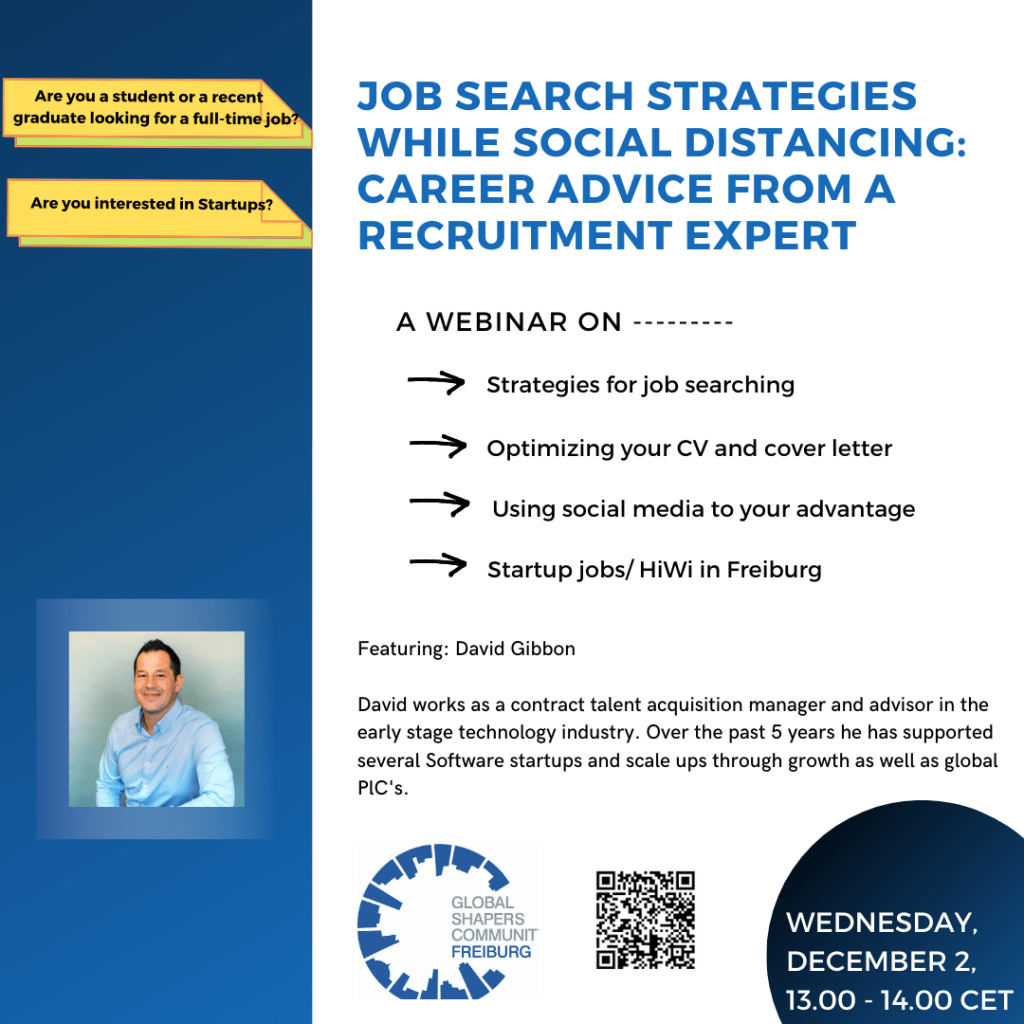 Are you a student or a recent graduate looking for a full-time job?

Are you interested in Startups?

JOB SEARCH STRATEGIES WHILE SOCIAL DISTANCING: CAREER ADVICE FROM A RECRUITMENT EXPERT

A WEBINAR ON ---------

Strategies for job searching

Optimizing your CV and cover letter

Using social media to your advantage

Startup jobs/ HiWi in Freiburg

Featuring: David Gibbon

David works as a contract talent acquisition manager and advisor in the early stage technology industry. Over the past 5 years he has supported several Software startups and scale ups through growth as well as global PlC's.

GLOBAL SHAPERS COMMUNIT FREIBURG

WEDNESDAY, DECEMBER 2, 13.00 - 14.00 CET